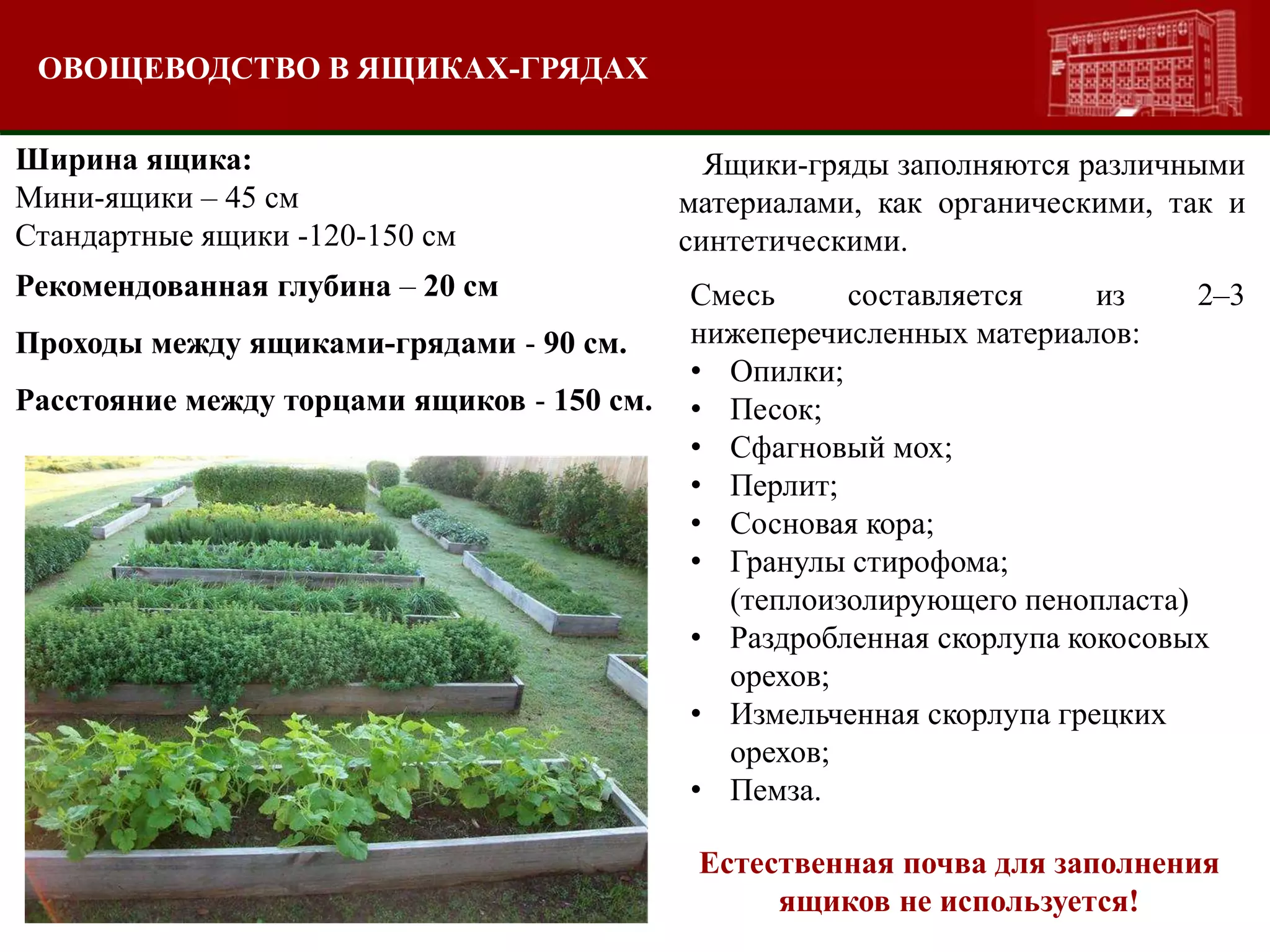 ОВОЩЕВОДСТВО В ЯЩИКАХ-ГРЯДАХ

Ширина ящика:
Мини-ящики – 45 см
Стандартные ящики -120-150 см

Рекомендованная глубина – 20 см

Проходы между ящиками-грядами - 90 см.

Расстояние между торцами ящиков - 150 см.

Ящики-гряды заполняются различными материалами, как органическими, так и синтетическими.

Смесь составляется из 2–3 нижеперечисленных материалов:
• Опилки;
• Песок;
• Сфагновый мох;
• Перлит;
• Сосновая кора;
• Гранулы стирофома; (теплоизолирующего пенопласта)
• Раздробленная скорлупа кокосовых орехов;
• Измельченная скорлупа грецких орехов;
• Пемза.

Естественная почва для заполнения ящиков не используется!